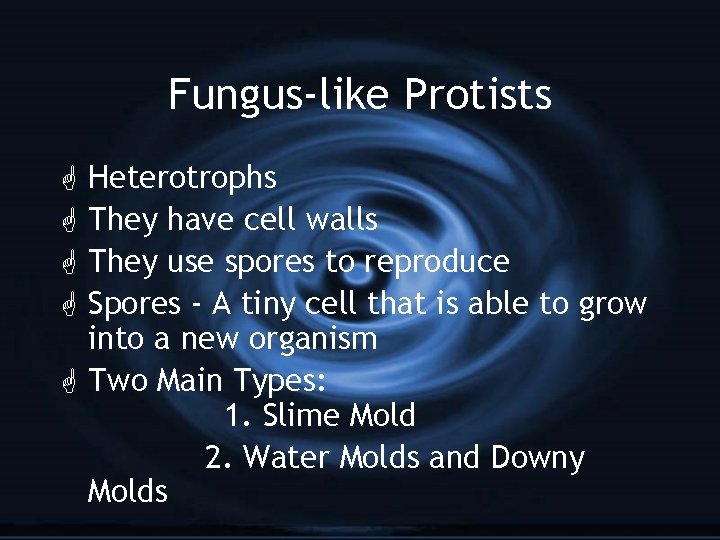 Fungus-like Protists

Heterotrophs

They have cell walls

They use spores to reproduce

Spores - A tiny cell that is able to grow into a new organism

Two Main Types:

1. Slime Mold

2. Water Molds and Downy Molds